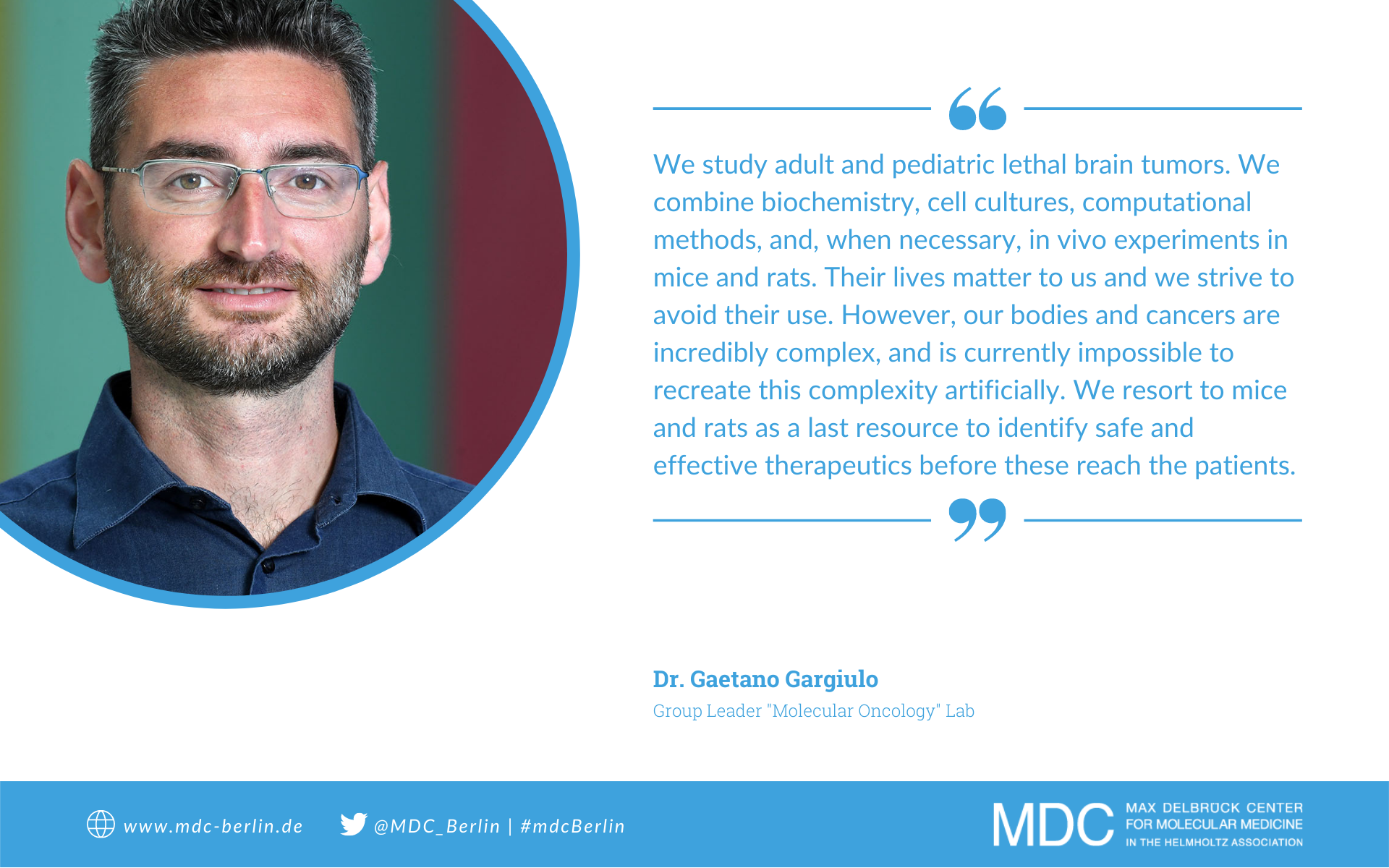 We study adult and pediatric lethal brain tumors. We combine biochemistry, cell cultures, computational methods, and, when necessary, in vivo experiments in mice and rats. Their lives matter to us and we strive to avoid their use. However, our bodies and cancers are incredibly complex, and is currently impossible to recreate this complexity artificially. We resort to mice and rats as a last resource to identify safe and effective therapeutics before these reach the patients.

Dr. Gaetano Gargiulo
Group Leader "Molecular Oncology" Lab

www.mdc-berlin.de

@MDC_Berlin | #mdcBerlin

MDC
MAX DELBRÜCK CENTER
FOR MOLECULAR MEDICINE
IN THE HELMHOLTZ ASSOCIATION